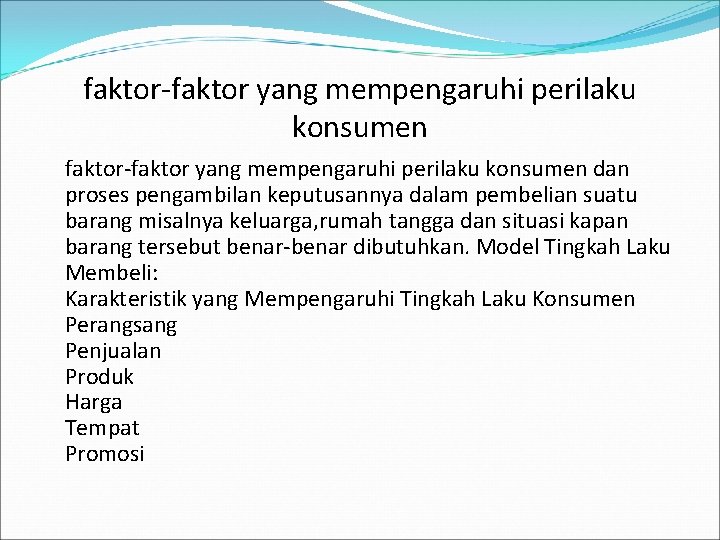 faktor-faktor yang mempengaruhi perilaku konsumen

faktor-faktor yang mempengaruhi perilaku konsumen dan proses pengambilan keputusannya dalam pembelian suatu barang misalnya keluarga,rumah tangga dan situasi kapan barang tersebut benar-benar dibutuhkan. Model Tingkah Laku Membeli:
Karakteristik yang Mempengaruhi Tingkah Laku Konsumen
Perangsang
Penjualan
Produk
Harga
Tempat
Promosi